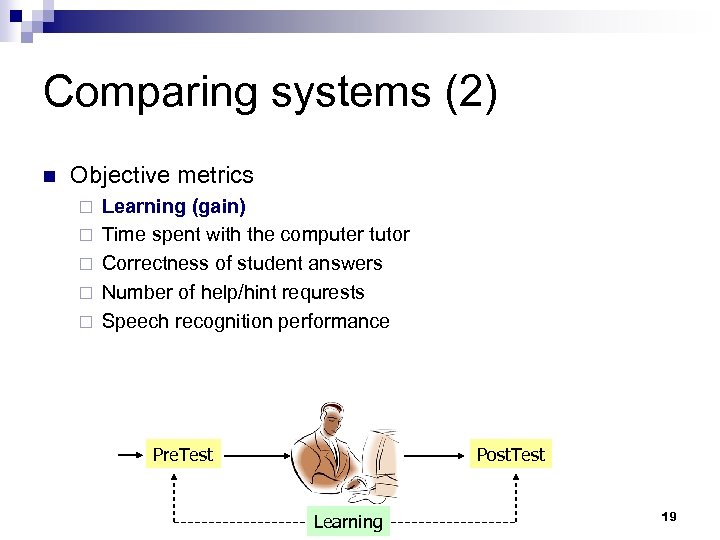 Comparing systems (2)

Objective metrics
Learning (gain)
Time spent with the computer tutor
Correctness of student answers
Number of help/hint requrests
Speech recognition performance

PreTest
PostTest
Learning

19